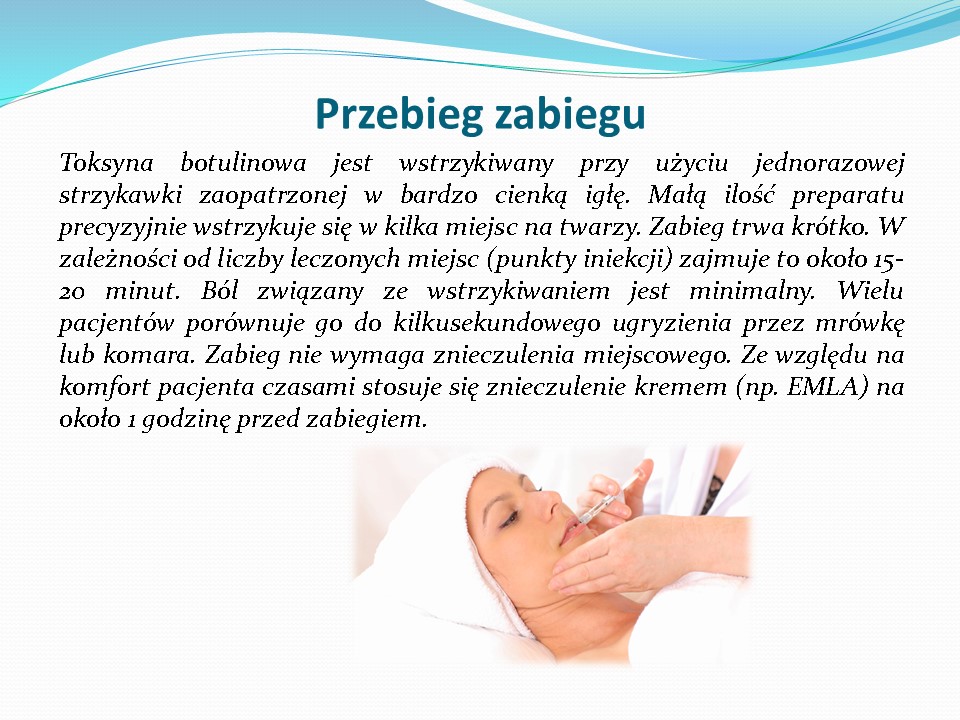 Przebieg zabiegu

Toksyna botulinowa jest wstrzykiwany przy użyciu jednorazowej strzykawki zaopatrzonej w bardzo cienką igłę. Małą ilość preparatu precyzyjnie wstrzykuje się w kilka miejsc na twarzy. Zabieg trwa krótko. W zależności od liczby leczonych miejsc (punkty iniekcji) zajmuje to około 15-20 minut. Ból związany ze wstrzykiwaniem jest minimalny. Wielu pacjentów porównuje go do kilkusekundowego ugryzienia przez mrówkę lub komara. Zabieg nie wymaga znieczulenia miejscowego. Ze względu na komfort pacjenta czasami stosuje się znieczulenie kremem (np. EMLA) na około 1 godzinę przed zabiegiem.